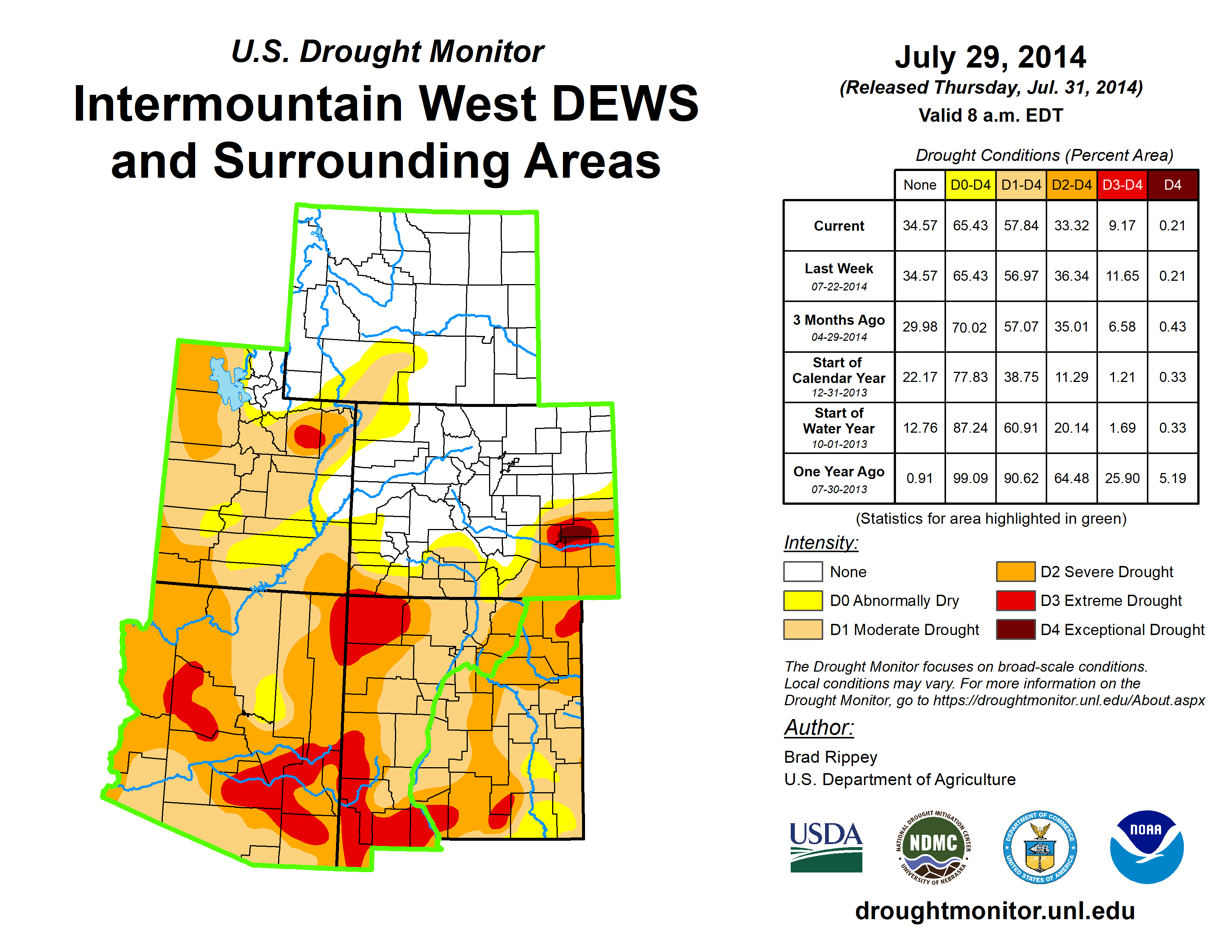 U.S. Drought Monitor

Intermountain West DEWS and Surrounding Areas

July 29, 2014
(Released Thursday, Jul. 31, 2014)
Valid 8 a.m. EDT

Drought Conditions (Percent Area)

| | None | D0-D4 | D1-D4 | D2-D4 | D3-D4 | D4 |
|---|---|---|---|---|---|---|
| Current | 34.57 | 65.43 | 57.84 | 33.32 | 9.17 | 0.21 |
| Last Week 07-22-2014 | 34.57 | 65.43 | 56.97 | 36.34 | 11.65 | 0.21 |
| 3 Months Ago 04-29-2014 | 29.98 | 70.02 | 57.07 | 35.01 | 6.58 | 0.43 |
| Start of Calendar Year 12-31-2013 | 22.17 | 77.83 | 38.75 | 11.29 | 1.21 | 0.33 |
| Start of Water Year 10-01-2013 | 12.76 | 87.24 | 60.91 | 20.14 | 1.69 | 0.33 |
| One Year Ago 07-30-2013 | 0.91 | 99.09 | 90.62 | 64.48 | 25.90 | 5.19 |

(Statistics for area highlighted in green)

Intensity:
None
D0 Abnormally Dry
D1 Moderate Drought
D2 Severe Drought
D3 Extreme Drought
D4 Exceptional Drought

The Drought Monitor focuses on broad-scale conditions. Local conditions may vary. For more information on the Drought Monitor, go to https://droughtmonitor.unl.edu/About.aspx

Author:
Brad Rippey
U.S. Department of Agriculture

USDA
NATIONAL DROUGHT MITIGATION CENTER NDMC UNIVERSITY OF NEBRASKA
DEPARTMENT OF COMMERCE UNITED STATES OF AMERICA
NOAA

droughtmonitor.unl.edu